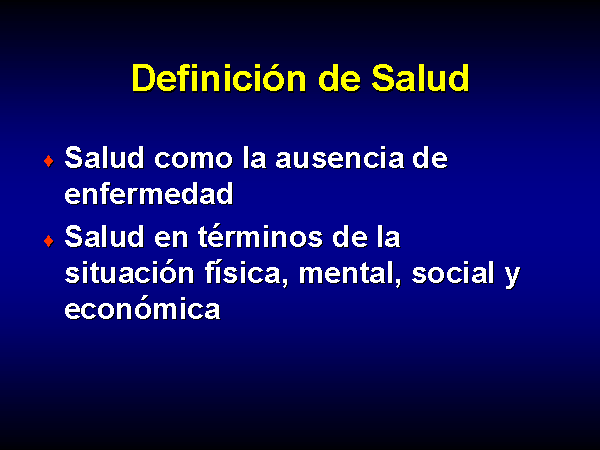 Definición de Salud

♦ Salud como la ausencia de enfermedad

♦ Salud en términos de la situación física, mental, social y económica